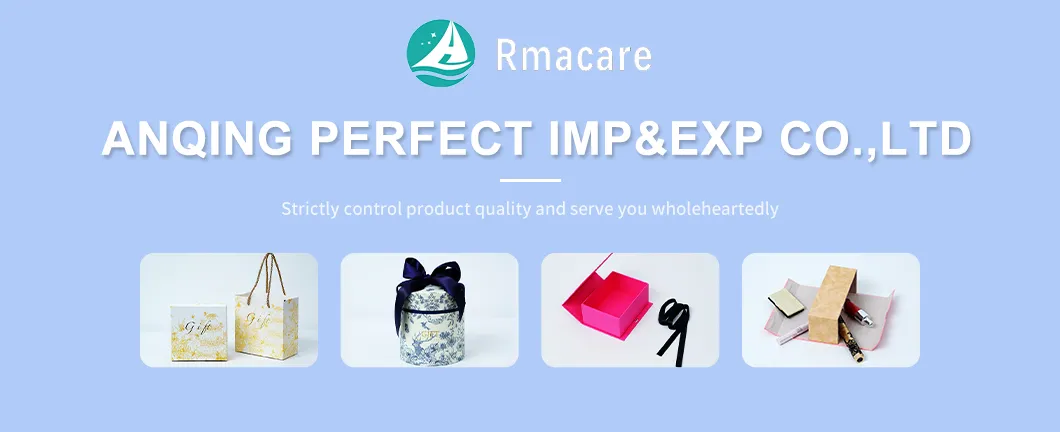 Rmacare

ANQING PERFECT IMP&EXP CO.,LTD

Strictly control product quality and serve you wholeheartedly

Gift

Gift